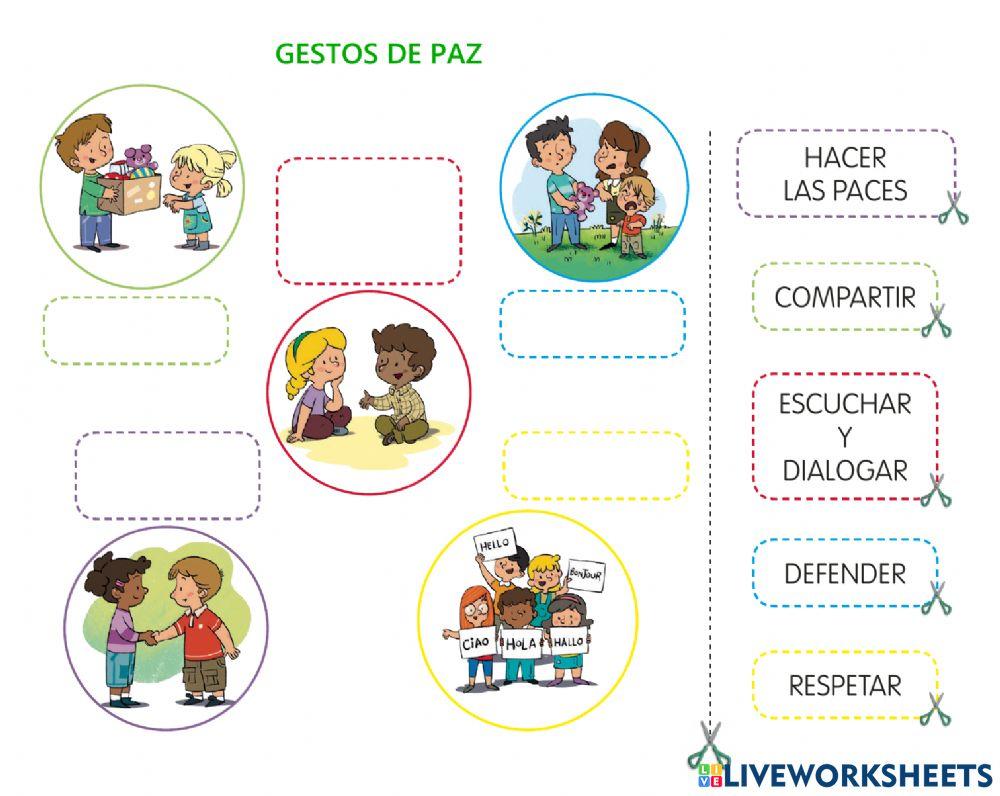 GESTOS DE PAZ

HELLO
BONJOUR
CIAO
HOLA
HALLO

HACER LAS PACES

COMPARTIR

ESCUCHAR Y DIALOGAR

DEFENDER

RESPETAR

LIVEWORKSHEETS